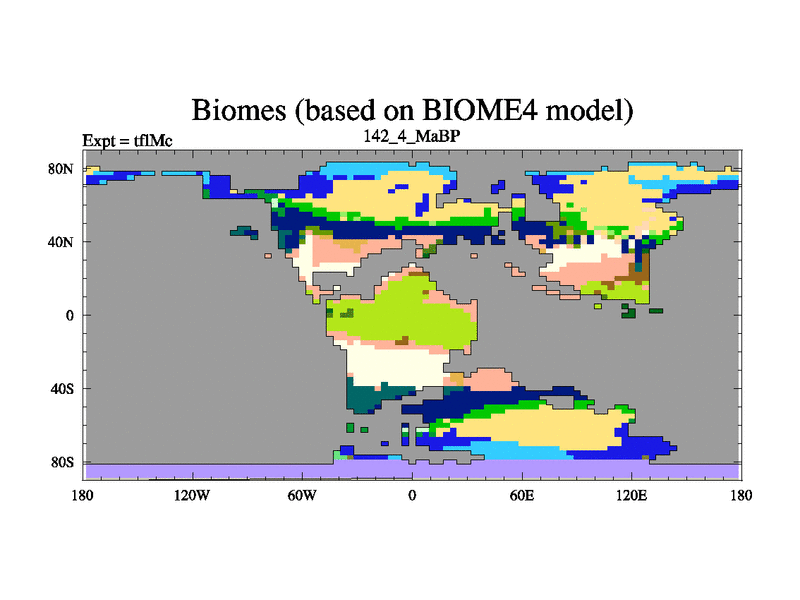 Biomes (based on BIOME4 model)

Expt = tflMc

142_4_MaBP

80N
40N
0
40S
80S

180 120W 60W 0 60E 120E 180